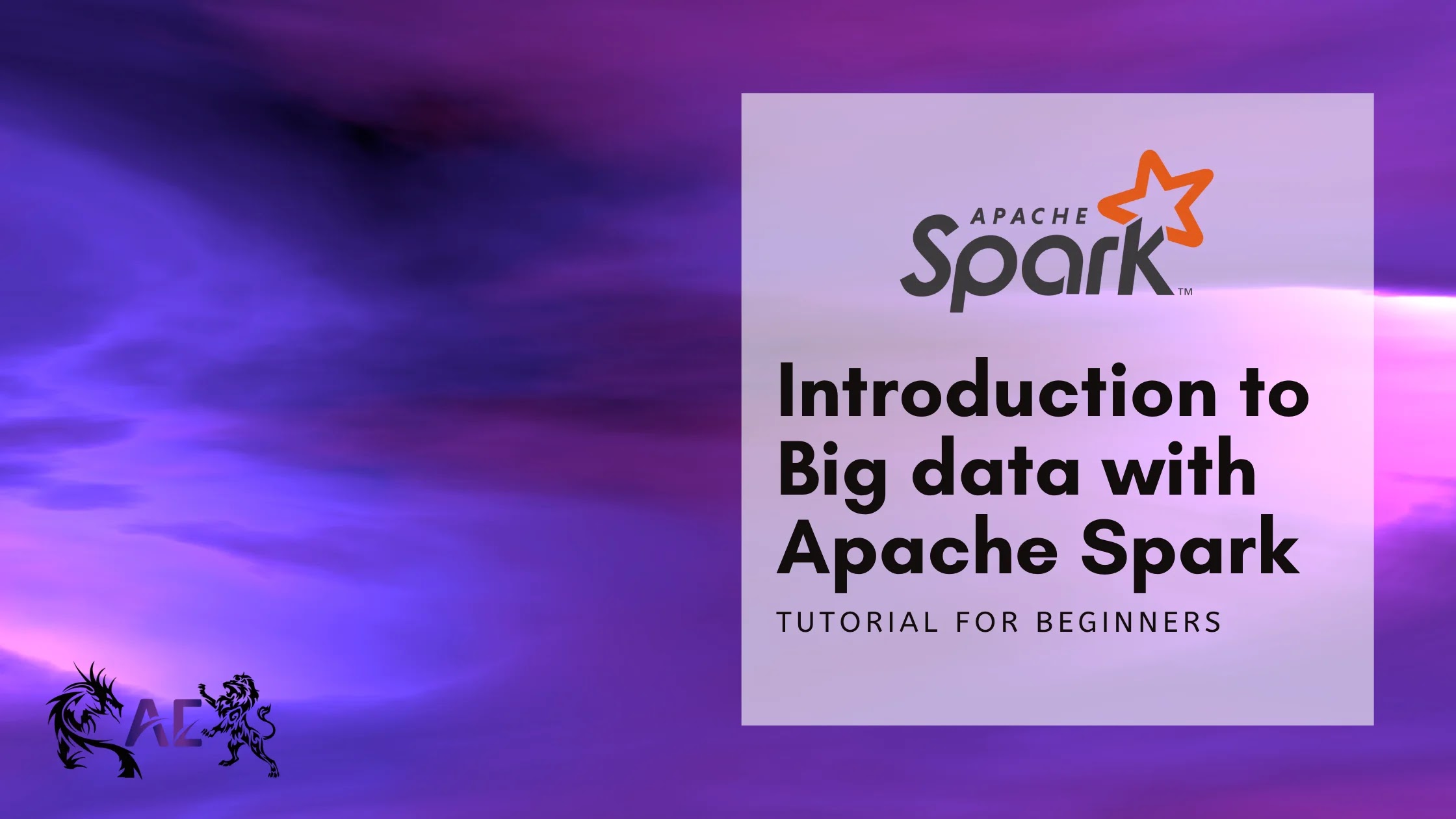 APACHE
Spark™

Introduction to Big data with Apache Spark

TUTORIAL FOR BEGINNERS

AC